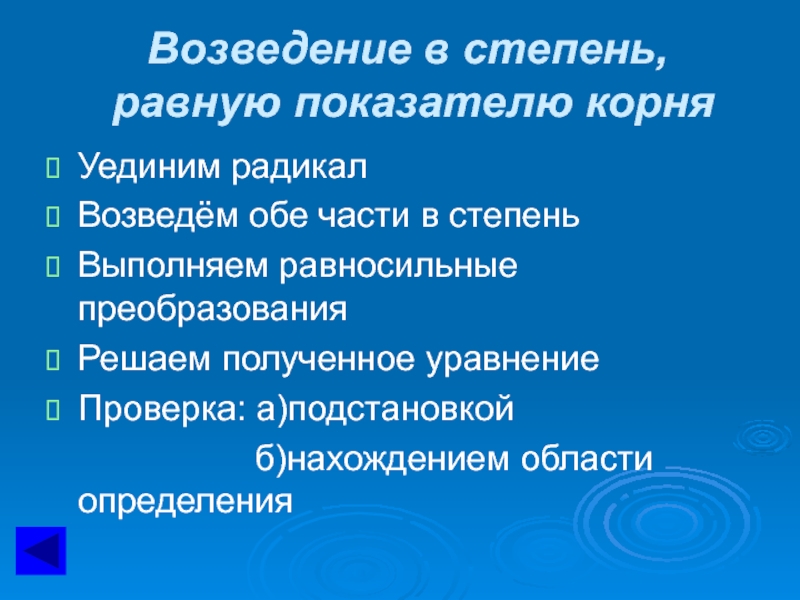 Возведение в степень, равную показателю корня

Уединим радикал

Возведём обе части в степень

Выполняем равносильные преобразования

Решаем полученное уравнение

Проверка: а)подстановкой

б)нахождением области определения